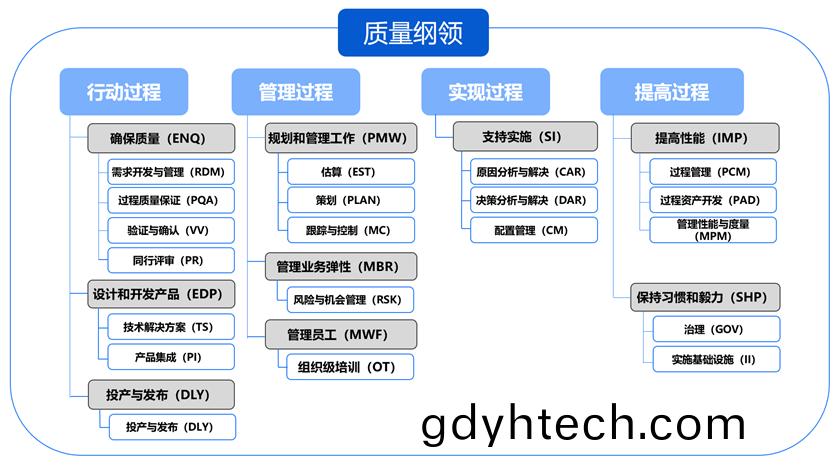 质量纲领

行动过程

确保质量（ENQ）
需求开发与管理（RDM）
过程质量保证（PQA）
验证与确认（VV）
同行评审（PR）

设计和开发产品（EDP）
技术解决方案（TS）
产品集成（PI）

投产与发布（DLY）
投产与发布（DLY）

管理过程

规划和管理工作（PMW）
估算（EST）
策划（PLAN）
跟踪与控制（MC）

管理业务弹性（MBR）
风险与机会管理（RSK）

管理员工（MWF）
组织级培训（OT）

实现过程

支持实施（SI）
原因分析与解决（CAR）
决策分析与解决（DAR）
配置管理（CM）

提高过程

提高性能（IMP）
过程管理（PCM）
过程资产开发（PAD）
管理性能与度量（MPM）

保持习惯和毅力（SHP）
治理（GOV）
实施基础设施（II）

gdyhtech.com